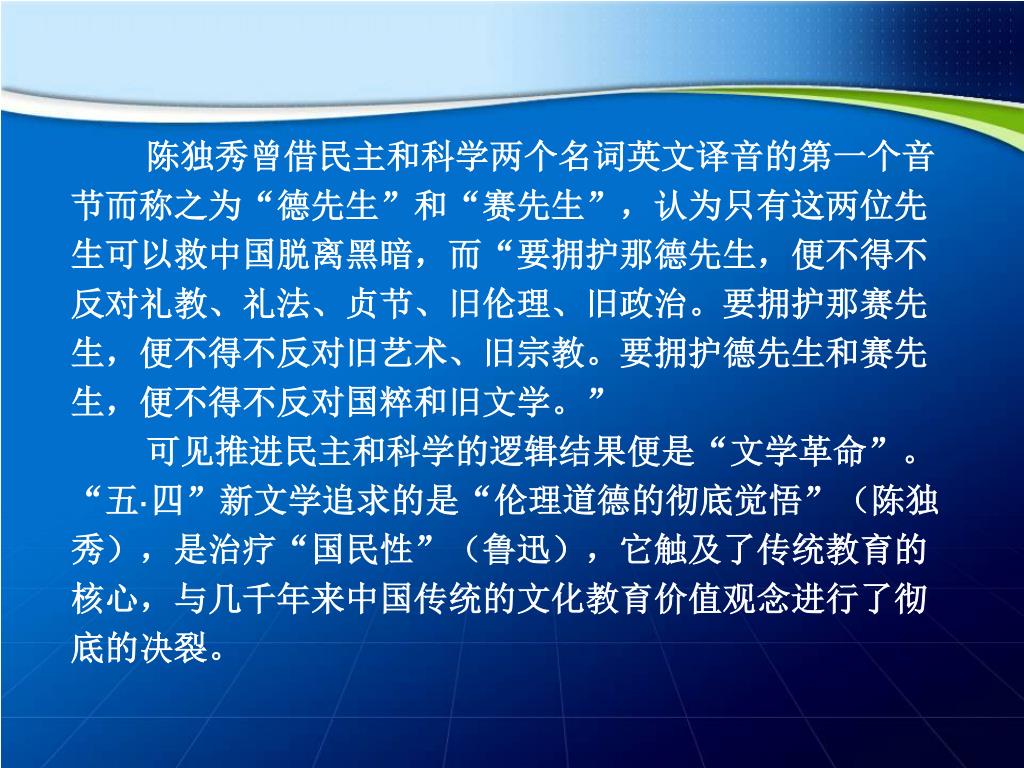 陈独秀曾借民主和科学两个名词英文译音的第一个音节而称之为“德先生”和“赛先生”，认为只有这两位先生可以救中国脱离黑暗，而“要拥护那德先生，便不得不反对礼教、礼法、贞节、旧伦理、旧政治。要拥护那赛先生，便不得不反对旧艺术、旧宗教。要拥护德先生和赛先生，便不得不反对国粹和旧文学。”

可见推进民主和科学的逻辑结果便是“文学革命”。“五·四”新文学追求的是“伦理道德的彻底觉悟”（陈独秀），是治疗“国民性”（鲁迅），它触及了传统教育的核心，与几千年来中国传统的文化教育价值观念进行了彻底的决裂。